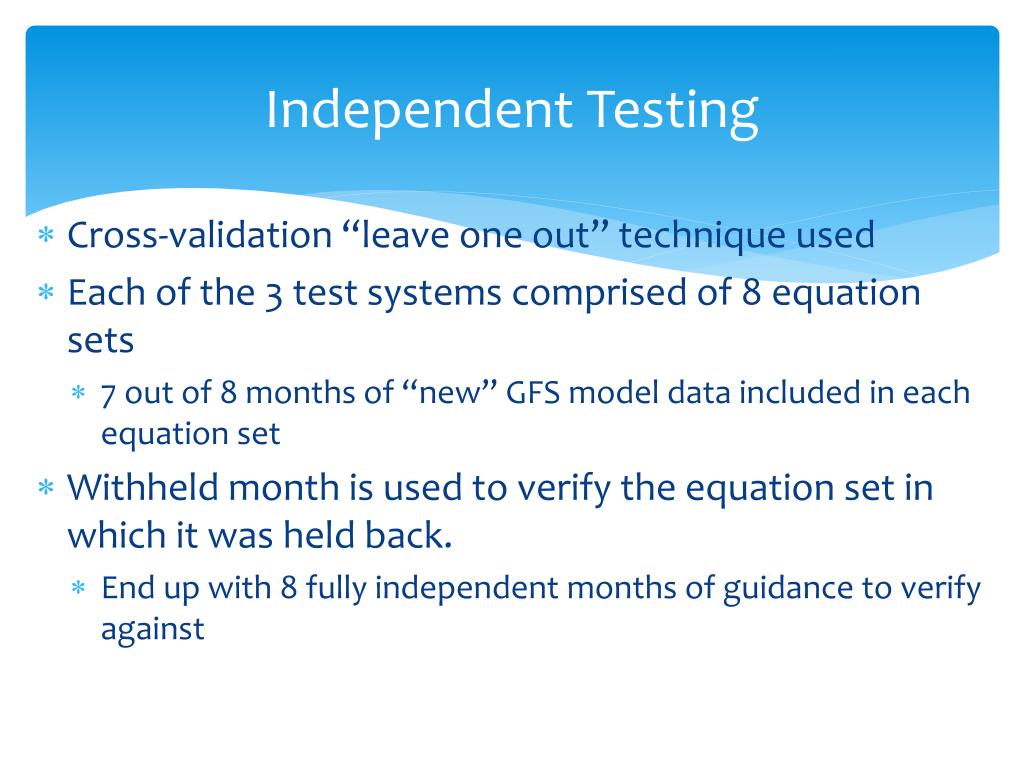 Independent Testing

∗ Cross-validation “leave one out” technique used
∗ Each of the 3 test systems comprised of 8 equation sets
  ∗ 7 out of 8 months of “new” GFS model data included in each equation set
∗ Withheld month is used to verify the equation set in which it was held back.
  ∗ End up with 8 fully independent months of guidance to verify against